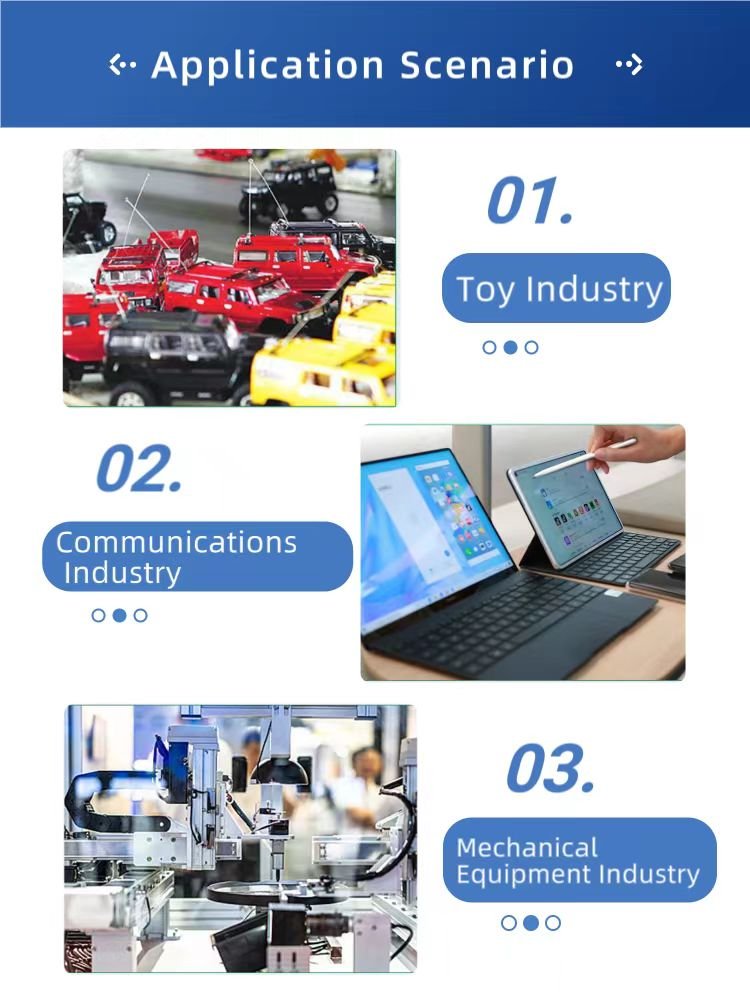 Application Scenario

01.

Toy Industry

02.

Communications Industry

03.

Mechanical Equipment Industry